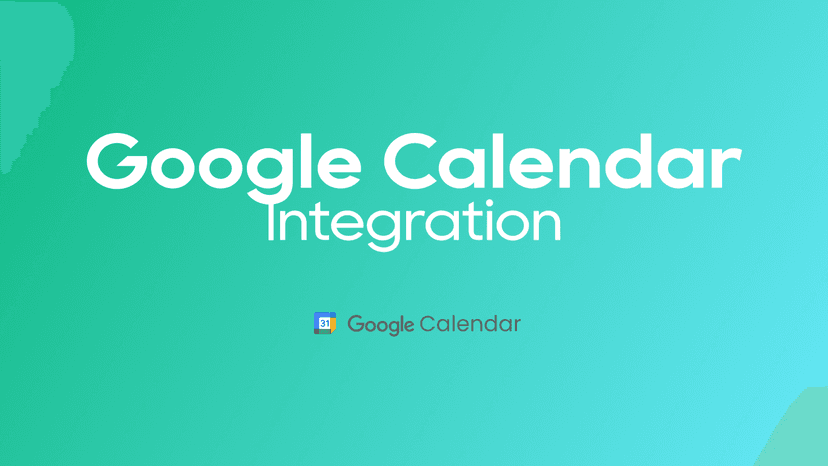 Google Calendar
Integration

31 Google Calendar